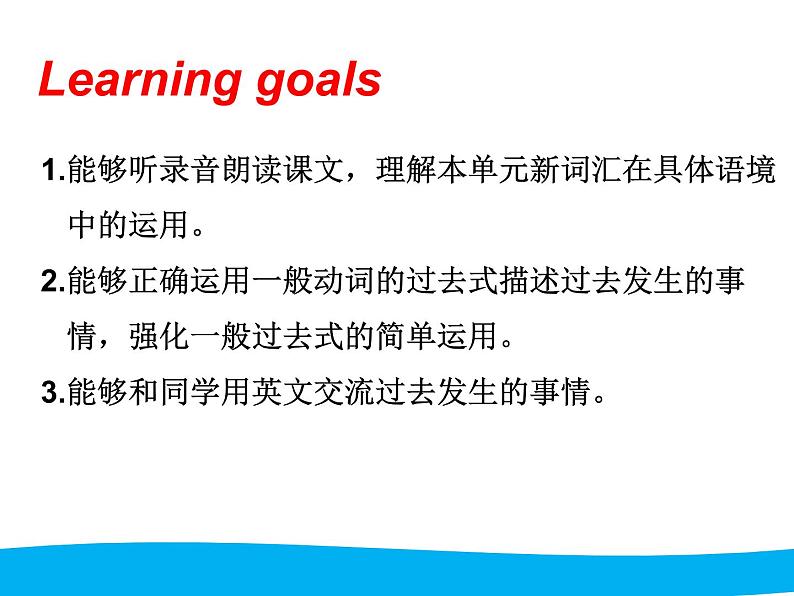 Learning goals

1.能够听录音朗读课文，理解本单元新词汇在具体语境中的运用。

2.能够正确运用一般动词的过去式描述过去发生的事情，强化一般过去式的简单运用。

3.能够和同学用英文交流过去发生的事情。